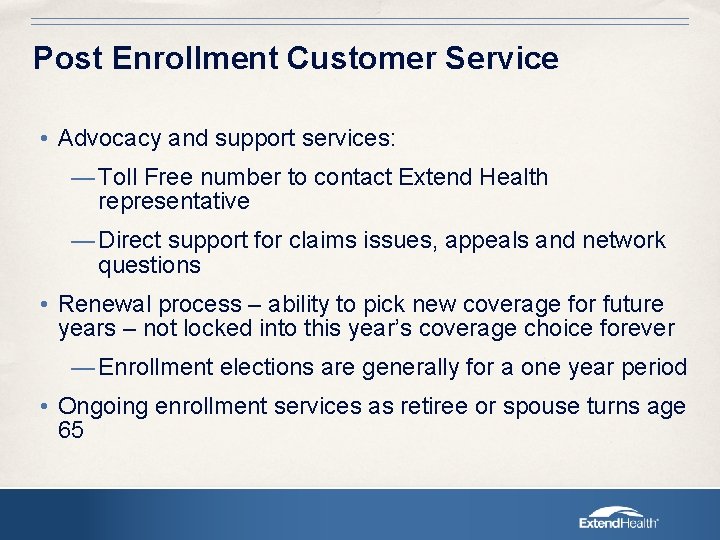 Post Enrollment Customer Service

• Advocacy and support services:

— Toll Free number to contact Extend Health representative

— Direct support for claims issues, appeals and network questions

• Renewal process – ability to pick new coverage for future years – not locked into this year's coverage choice forever

— Enrollment elections are generally for a one year period

• Ongoing enrollment services as retiree or spouse turns age 65

ExtendHealth